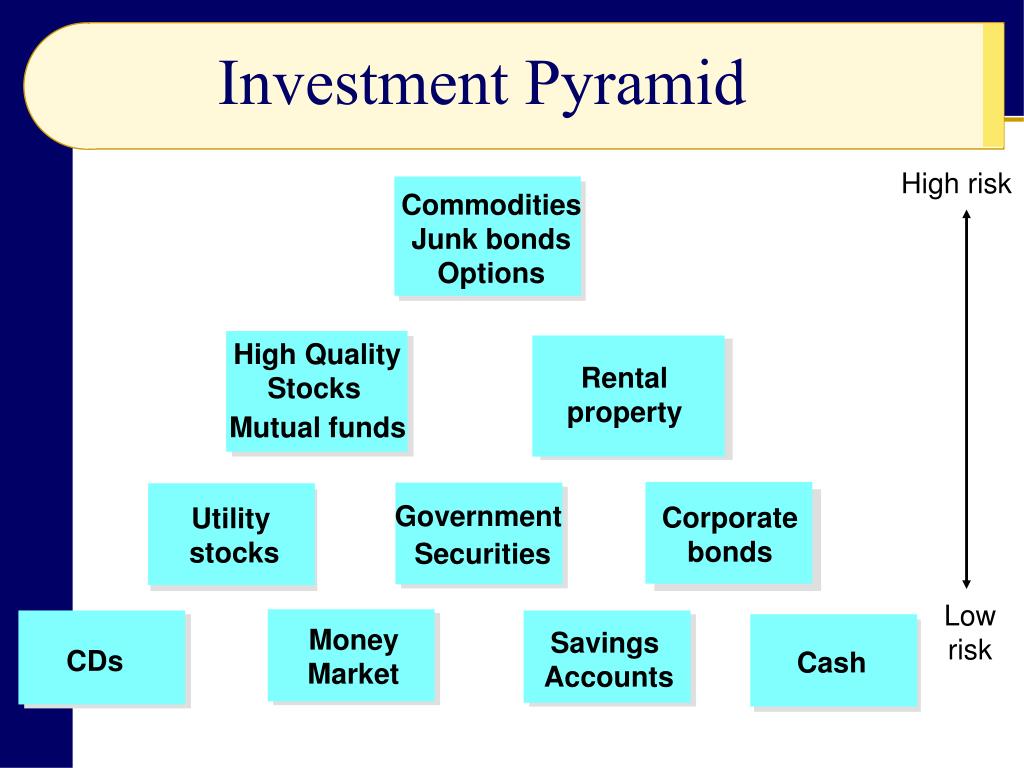 Investment Pyramid

High risk

Commodities
Junk bonds
Options

High Quality Stocks
Mutual funds

Rental property

Utility stocks

Government Securities

Corporate bonds

Low risk

CDs

Money Market

Savings Accounts

Cash